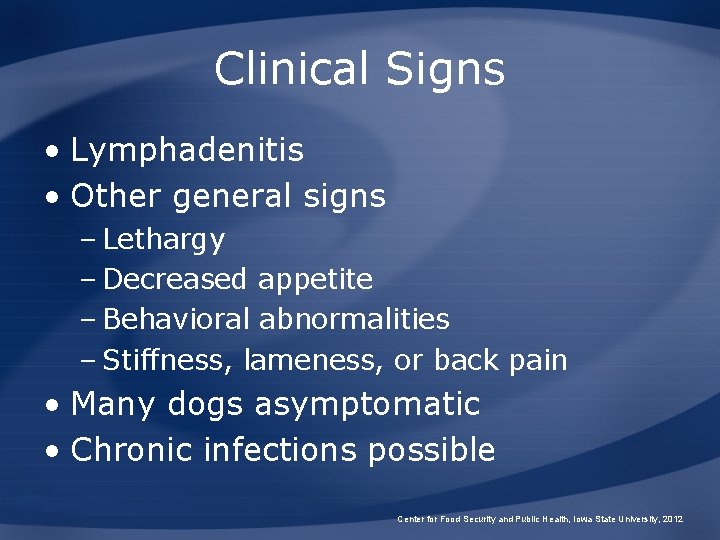 Clinical Signs

• Lymphadenitis
• Other general signs
– Lethargy
– Decreased appetite
– Behavioral abnormalities
– Stiffness, lameness, or back pain
• Many dogs asymptomatic
• Chronic infections possible

Center for Food Security and Public Health, Iowa State University, 2012